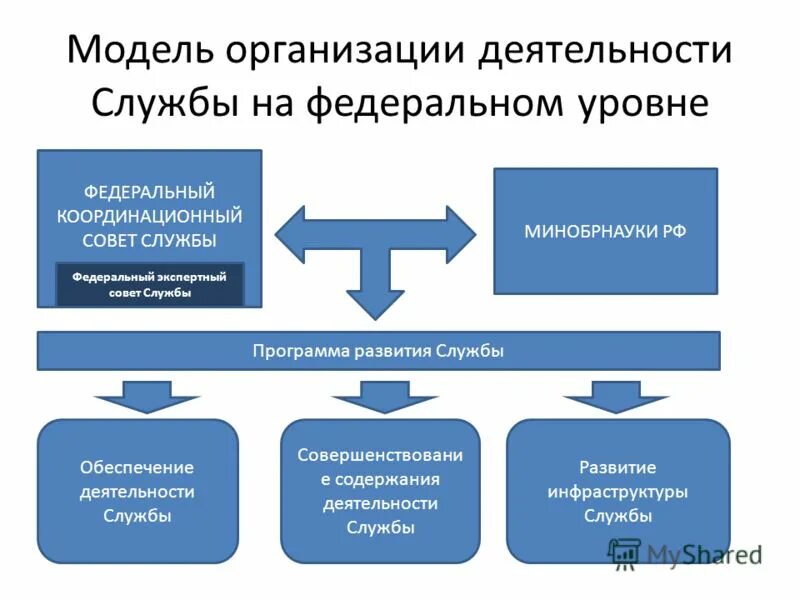 Модель организации деятельности Службы на федеральном уровне

ФЕДЕРАЛЬНЫЙ КООРДИНАЦИОННЫЙ СОВЕТ СЛУЖБЫ

Федеральный экспертный совет Службы

МИНОБРНАУКИ РФ

Программа развития Службы

Обеспечение деятельности Службы

Совершенствование содержания деятельности Службы

Развитие инфраструктуры Службы

MyShared